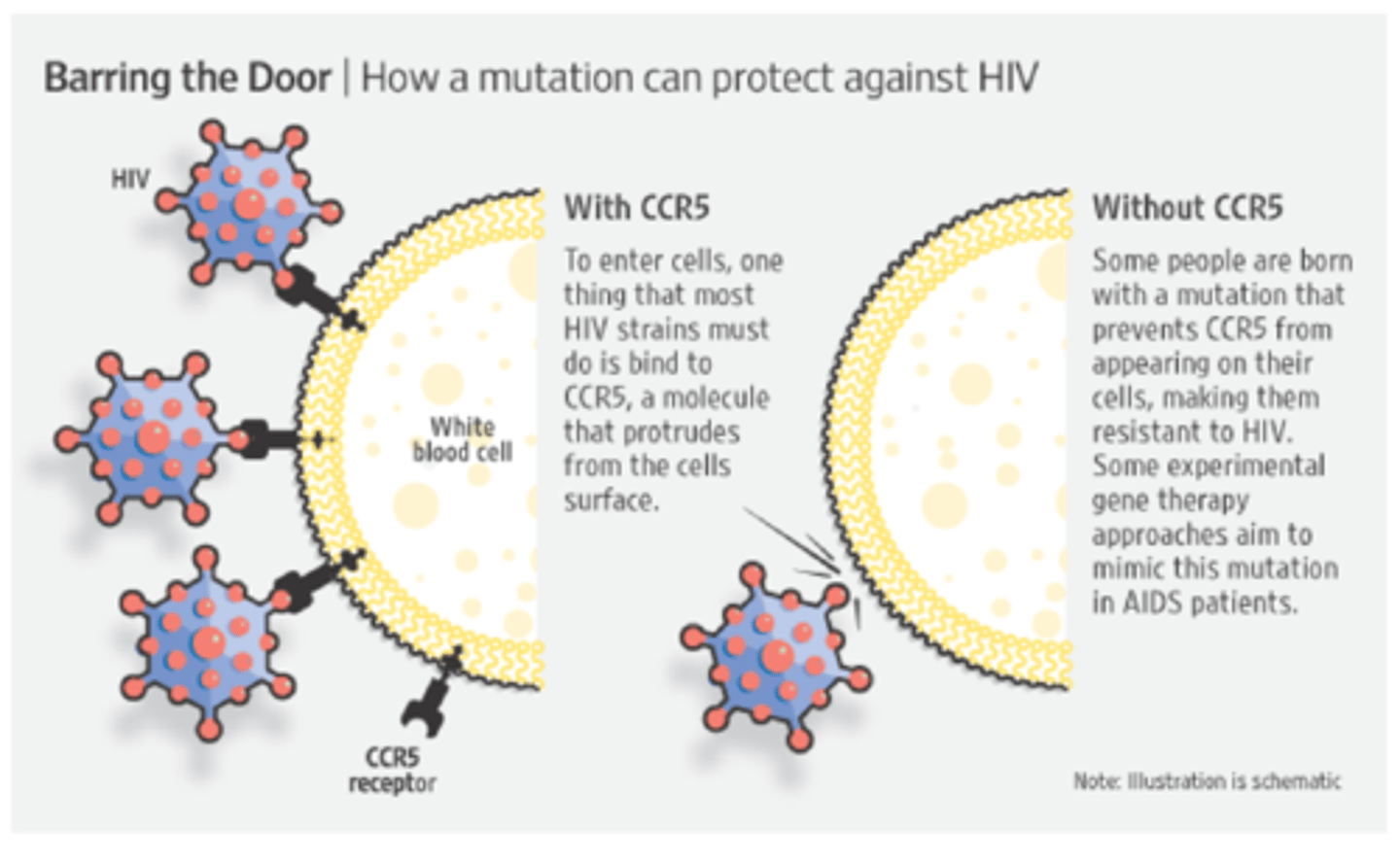 Barring the Door | How a mutation can protect against HIV

HIV

White blood cell

CCR5 receptor

With CCR5

To enter cells, one thing that most HIV strains must do is bind to CCR5, a molecule that protrudes from the cells surface.

Without CCR5

Some people are born with a mutation that prevents CCR5 from appearing on their cells, making them resistant to HIV. Some experimental gene therapy approaches aim to mimic this mutation in AIDS patients.

Note: Illustration is schematic